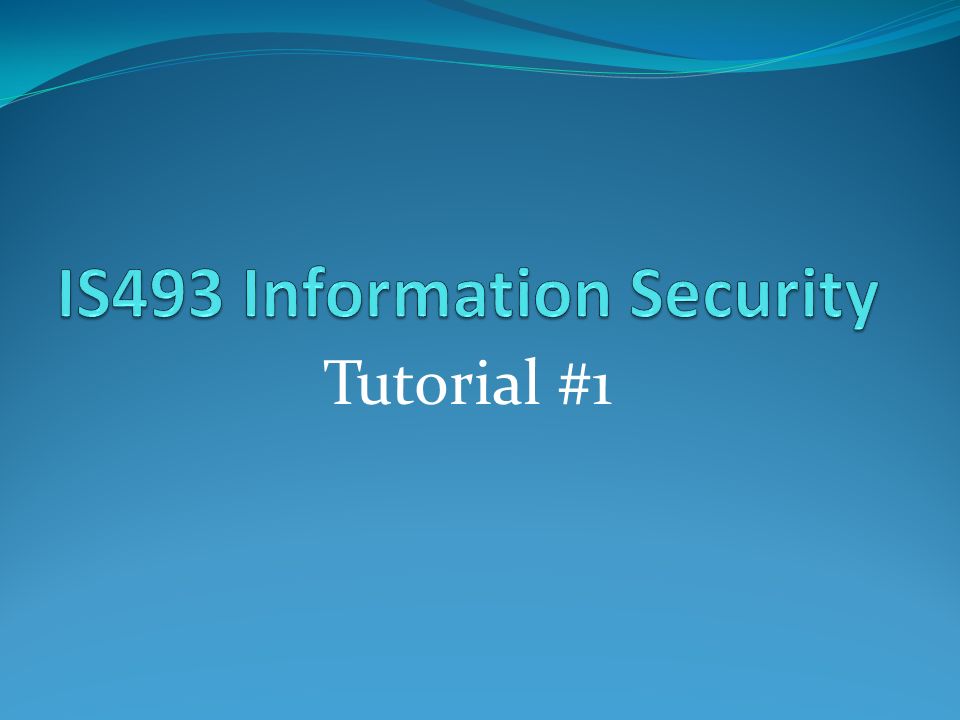 IS493 Information Security
Tutorial #1